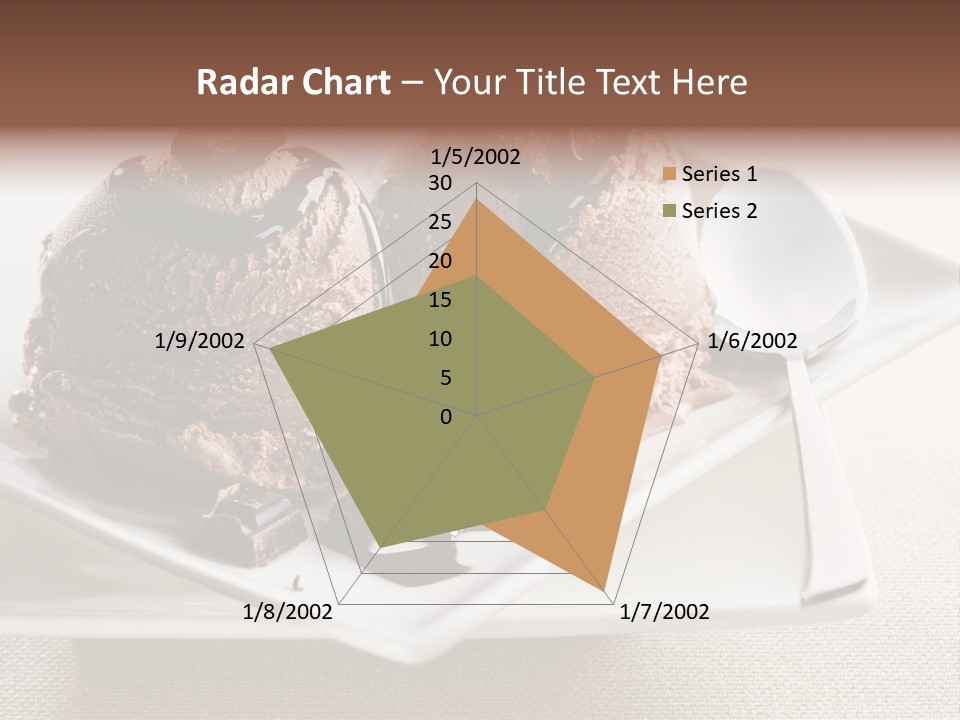 Radar Chart – Your Title Text Here

1/5/2002
30
25
20
15
10
5
0
1/6/2002
1/7/2002
1/8/2002
1/9/2002

Series 1
Series 2